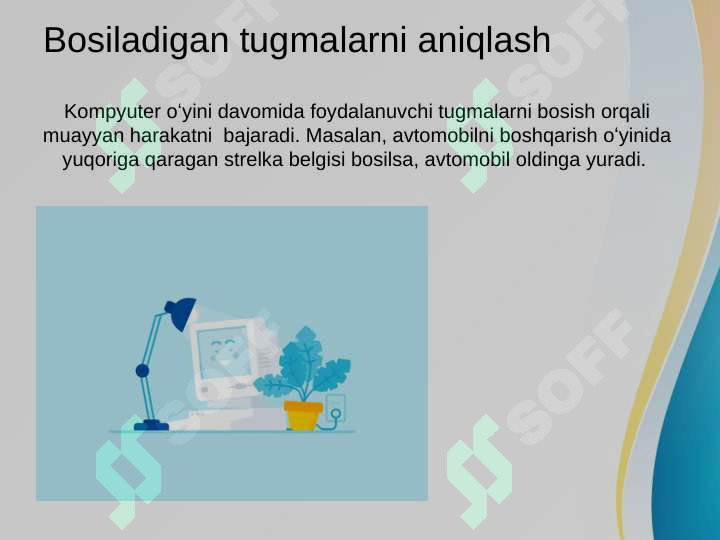 Bosiladigan tugmalarni aniqlash

Kompyuter o‘yini davomida foydalanuvchi tugmalarni bosish orqali muayyan harakatni bajaradi. Masalan, avtomobilni boshqarish o‘yinida yuqoriga qaragan strelka belgisi bosilsa, avtomobil oldinga yuradi.

SOFF

SOFF

SOFF

SOFF